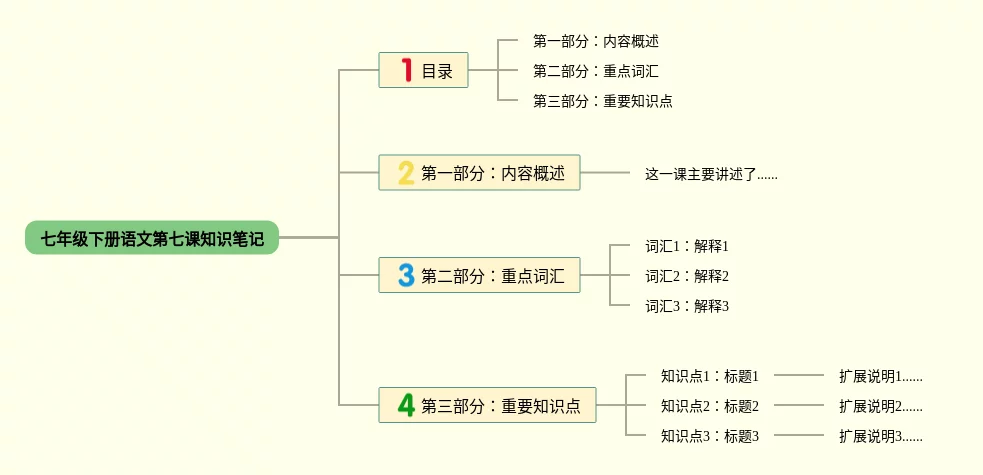 七年级下册语文第七课知识笔记

1 目录

第一部分：内容概述

第二部分：重点词汇

第三部分：重要知识点

2 第一部分：内容概述

这一课主要讲述了......

3 第二部分：重点词汇

词汇1：解释1

词汇2：解释2

词汇3：解释3

4 第三部分：重要知识点

知识点1：标题1

扩展说明1......

知识点2：标题2

扩展说明2......

知识点3：标题3

扩展说明3......